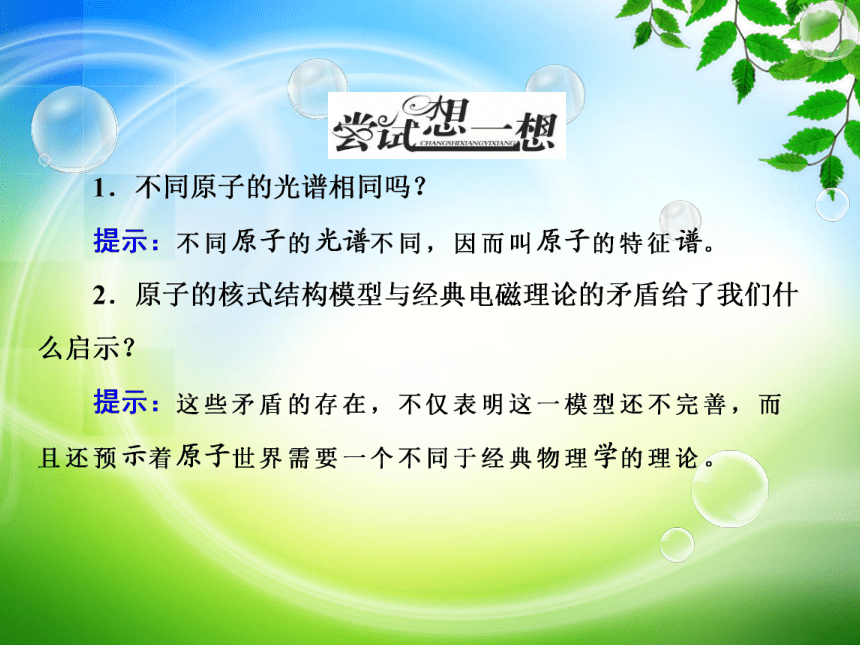 尝试想一想
CHANGSHIXIANGYIXIANG

1．不同原子的光谱相同吗？

提示：不同原子的光谱不同，因而叫原子的特征谱。

2．原子的核式结构模型与经典电磁理论的矛盾给了我们什么启示？

提示：这些矛盾的存在，不仅表明这一模型还不完善，而且还预示着原子世界需要一个不同于经典物理学的理论。